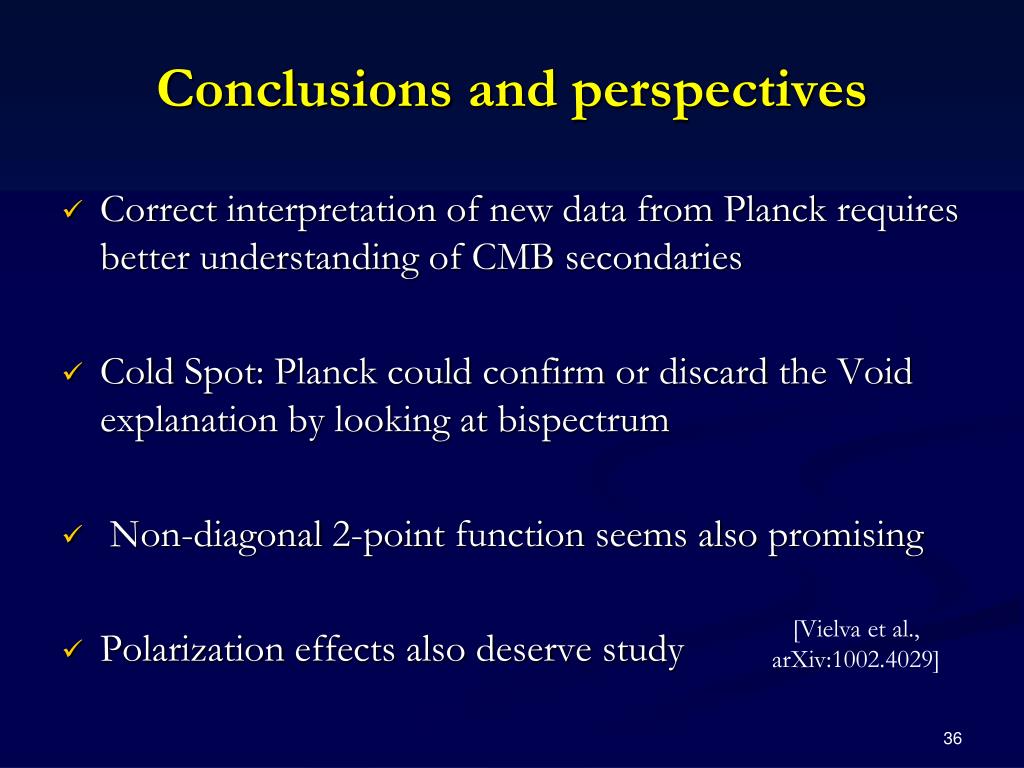 Conclusions and perspectives

✓ Correct interpretation of new data from Planck requires better understanding of CMB secondaries

✓ Cold Spot: Planck could confirm or discard the Void explanation by looking at bispectrum

✓ Non-diagonal 2-point function seems also promising

✓ Polarization effects also deserve study

[Vielva et al., arXiv:1002.4029]

36